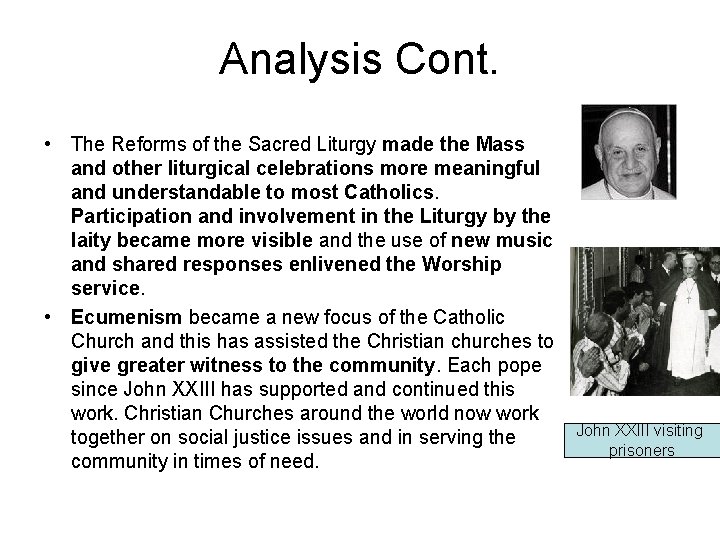 Analysis Cont.

• The Reforms of the Sacred Liturgy made the Mass and other liturgical celebrations more meaningful and understandable to most Catholics. Participation and involvement in the Liturgy by the laity became more visible and the use of new music and shared responses enlivened the Worship service.

• Ecumenism became a new focus of the Catholic Church and this has assisted the Christian churches to give greater witness to the community. Each pope since John XXIII has supported and continued this work. Christian Churches around the world now work together on social justice issues and in serving the community in times of need.

John XXIII visiting prisoners